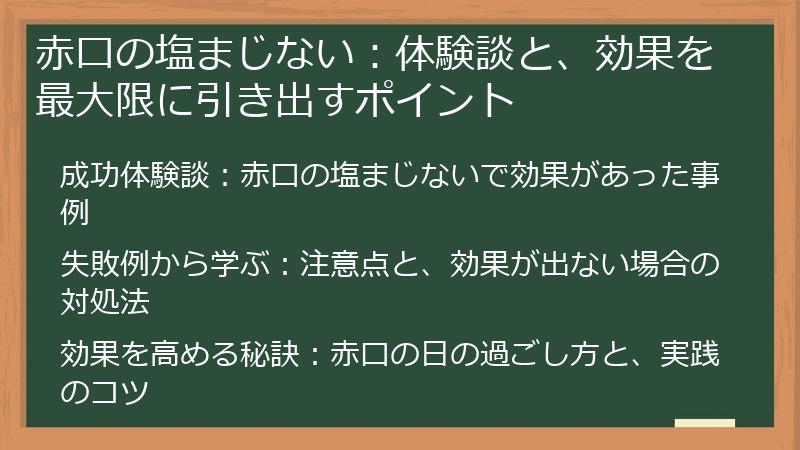 赤口の塩まじない：体験談と、効果を最大限に引き出すポイント

成功体験談：赤口の塩まじないで効果があった事例

失敗例から学ぶ：注意点と、効果が出ない場合の対処法

効果を高める秘訣：赤口の日の過ごし方と、実践のコツ